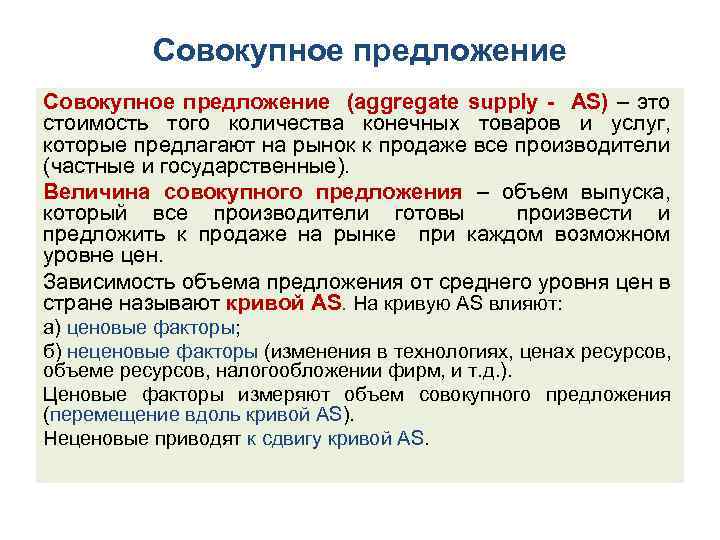 Совокупное предложение

Совокупное предложение (aggregate supply - AS) – это стоимость того количества конечных товаров и услуг, которые предлагают на рынок к продаже все производители (частные и государственные).

Величина совокупного предложения – объем выпуска, который все производители готовы произвести и предложить к продаже на рынке при каждом возможном уровне цен.

Зависимость объема предложения от среднего уровня цен в стране называют кривой AS. На кривую AS влияют:

а) ценовые факторы;

б) неценовые факторы (изменения в технологиях, ценах ресурсов, объеме ресурсов, налогообложении фирм, и т.д.).

Ценовые факторы измеряют объем совокупного предложения (перемещение вдоль кривой AS).

Неценовые приводят к сдвигу кривой AS.